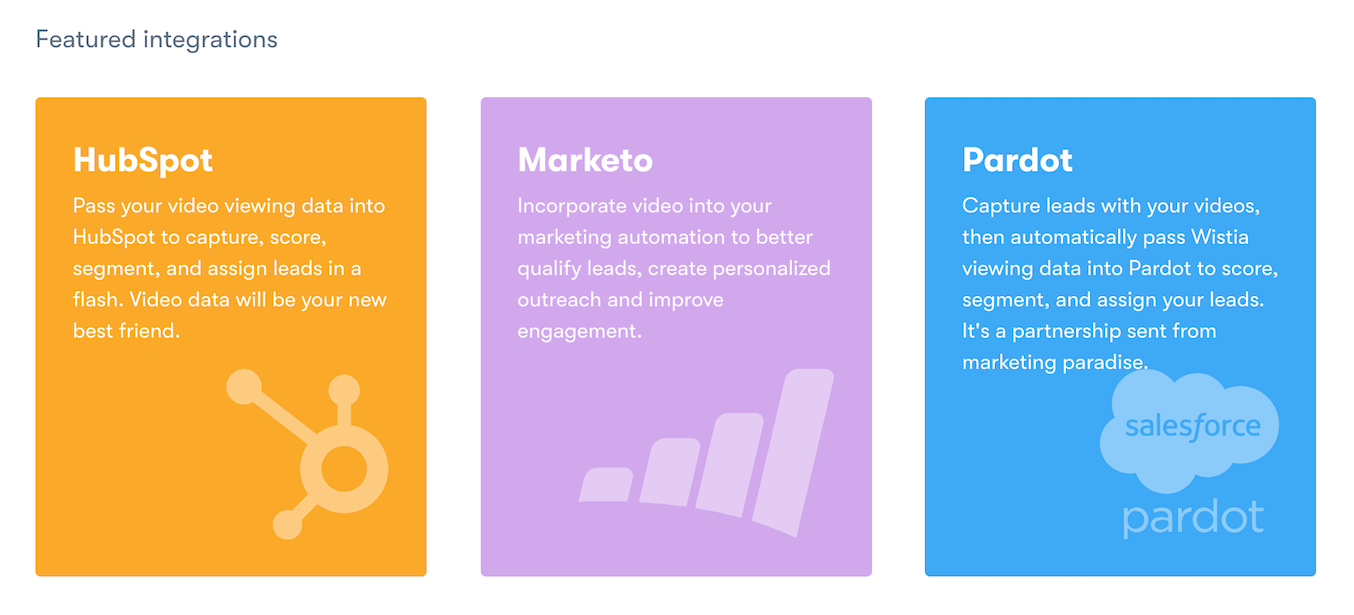 Featured integrations

HubSpot

Pass your video viewing data into HubSpot to capture, score, segment, and assign leads in a flash. Video data will be your new best friend.

Marketo

Incorporate video into your marketing automation to better qualify leads, create personalized outreach and improve engagement.

Pardot

Capture leads with your videos, then automatically pass Wistia viewing data into Pardot to score, segment, and assign your leads. It's a partnership sent from marketing paradise.

salesforce

pardot